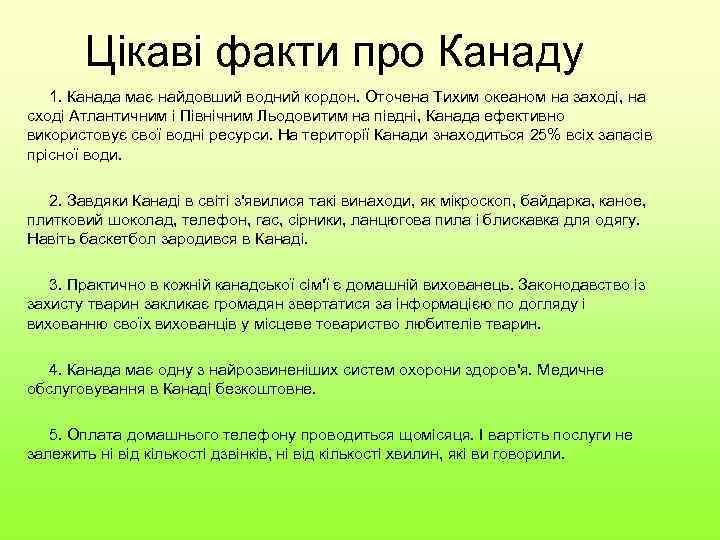 Цікаві факти про Канаду

1. Канада має найдовший водний кордон. Оточена Тихим океаном на заході, на сході Атлантичним і Північним Льодовитим на півдні, Канада ефективно використовує свої водні ресурси. На території Канади знаходиться 25% всіх запасів прісної води.

2. Завдяки Канаді в світі з'явилися такі винаходи, як мікроскоп, байдарка, каное, плитковий шоколад, телефон, гас, сірники, ланцюгова пила і блискавка для одягу. Навіть баскетбол зародився в Канаді.

3. Практично в кожній канадської сім'ї є домашній вихованець. Законодавство із захисту тварин закликає громадян звертатися за інформацією по догляду і вихованню своїх вихованців у місцеве товариство любителів тварин.

4. Канада має одну з найрозвиненіших систем охорони здоров'я. Медичне обслуговування в Канаді безкоштовне.

5. Оплата домашнього телефону проводиться щомісяця. І вартість послуги не залежить ні від кількості дзвінків, ні від кількості хвилин, які ви говорили.